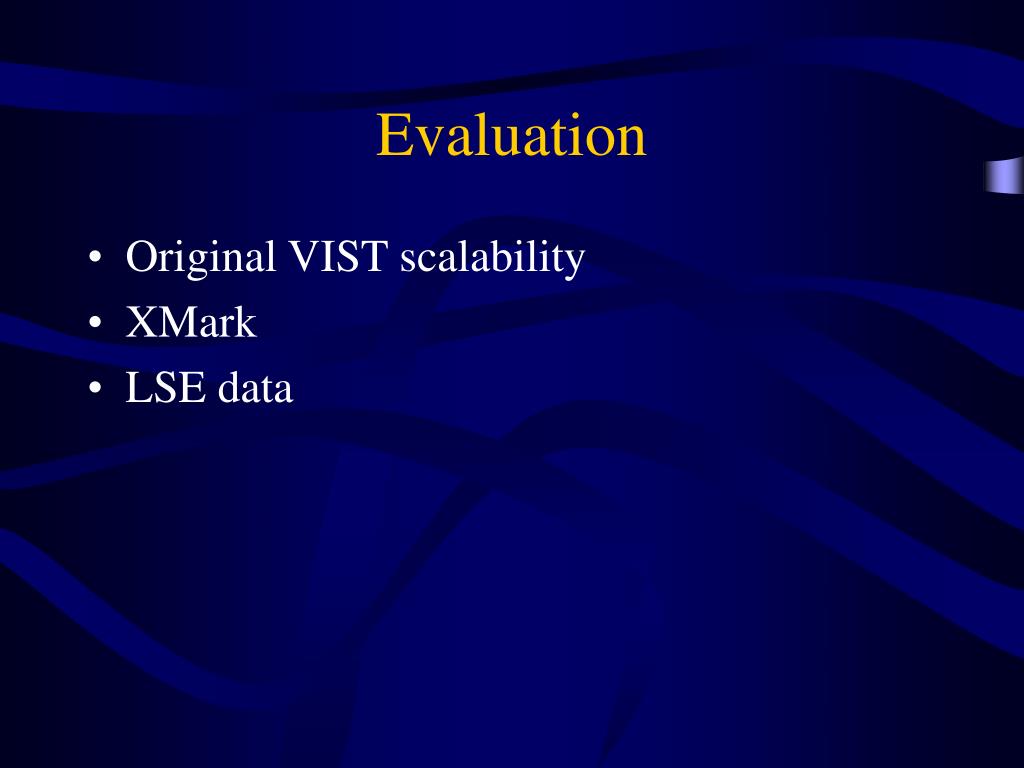 Evaluation

• Original VIST scalability
• XMark
• LSE data